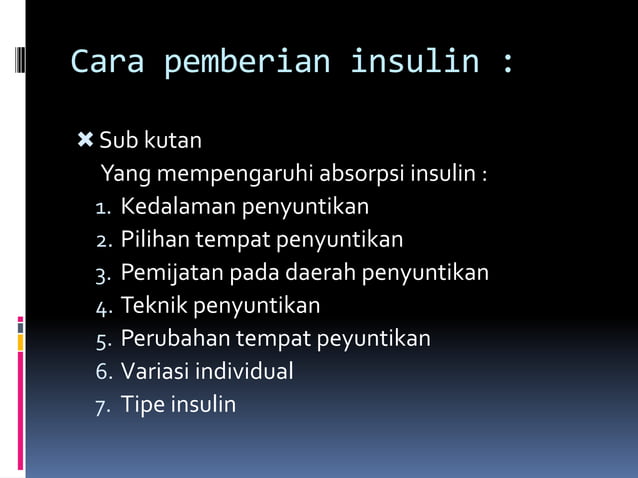 Cara pemberian insulin :

✖ Sub kutan
Yang mempengaruhi absorpsi insulin :
1. Kedalaman penyuntikan
2. Pilihan tempat penyuntikan
3. Pemijatan pada daerah penyuntikan
4. Teknik penyuntikan
5. Perubahan tempat peyuntikan
6. Variasi individual
7. Tipe insulin